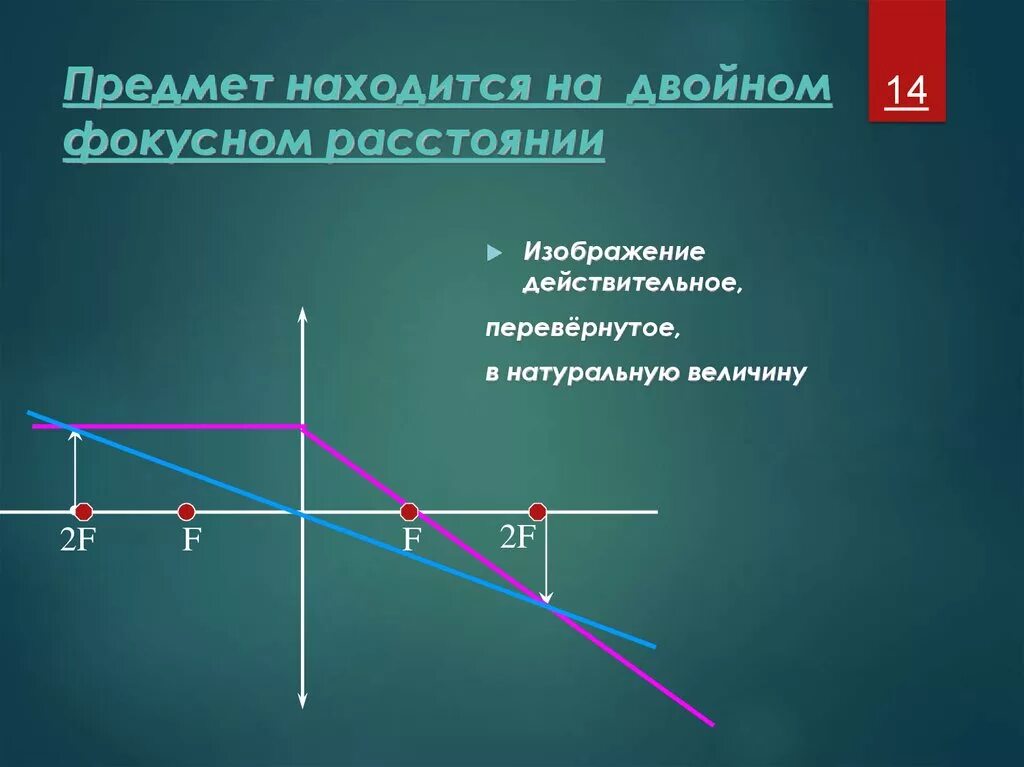 Предмет находится на двойном фокусном расстоянии

14

Изображение действительное,

перевёрнутое,

в натуральную величину

2F

F

F

2F